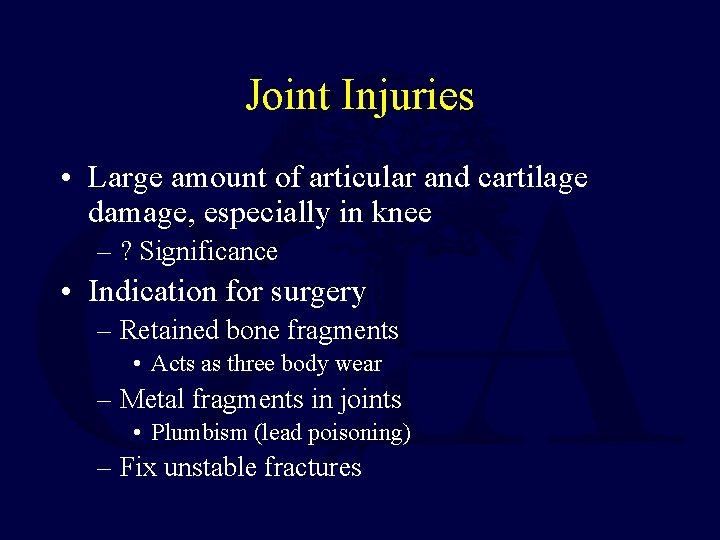 Joint Injuries

• Large amount of articular and cartilage damage, especially in knee
– ? Significance
• Indication for surgery
– Retained bone fragments
• Acts as three body wear
– Metal fragments in joints
• Plumbism (lead poisoning)
– Fix unstable fractures